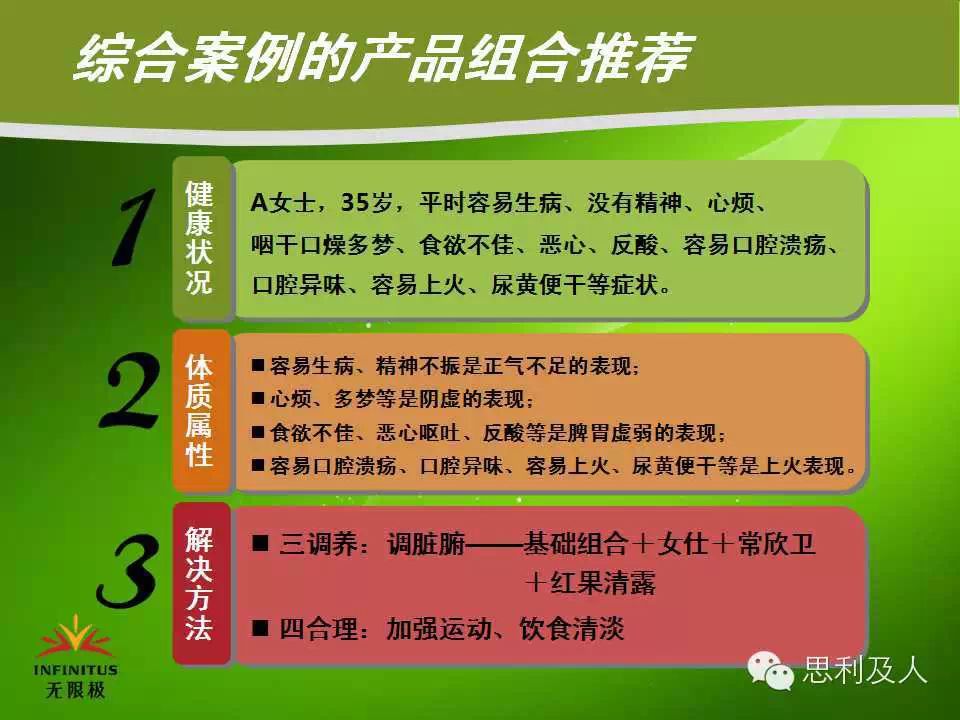 综合案例的产品组合推荐

1
健康状况
A女士，35岁，平时容易生病、没有精神、心烦、咽干口燥多梦、食欲不佳、恶心、反酸、容易口腔溃疡、口腔异味、容易上火、尿黄便干等症状。

2
体质属性
■ 容易生病、精神不振是正气不足的表现；
■ 心烦、多梦等是阴虚的表现；
■ 食欲不佳、恶心呕吐、反酸等是脾胃虚弱的表现；
■ 容易口腔溃疡、口腔异味、容易上火、尿黄便干等是上火表现。

3
解决方法
■ 三调养：调脏腑——基础组合＋女仕＋常欣卫＋红果清露
■ 四合理：加强运动、饮食清淡

INFINITUS
无限极

思利及人